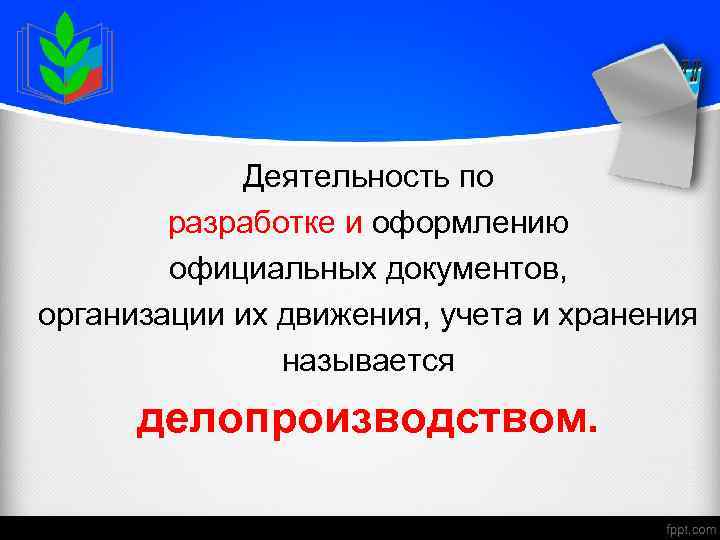 Деятельность по разработке и оформлению официальных документов, организации их движения, учета и хранения называется

делопроизводством.

fppt.com